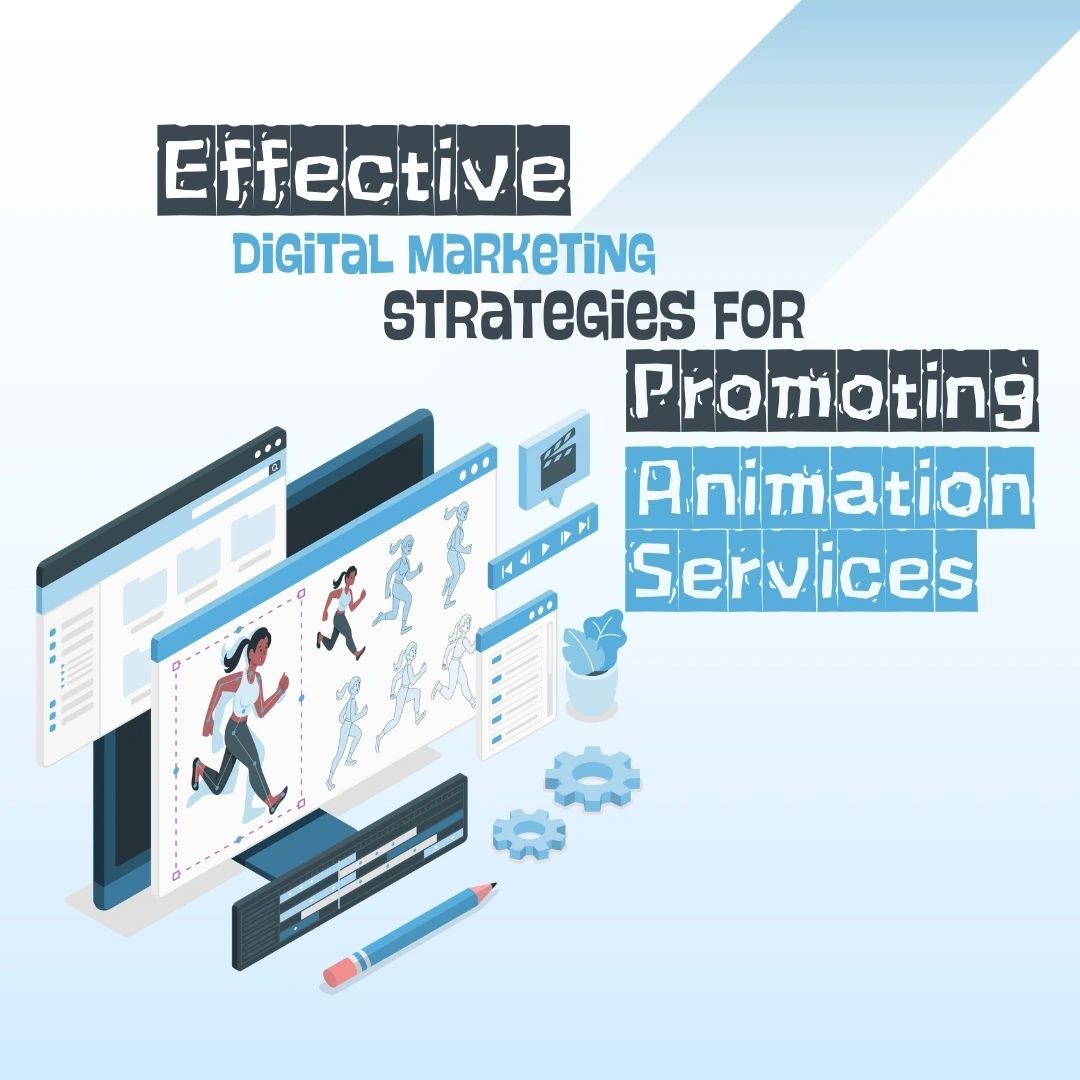 Effective
Digital Marketing
Strategies for
Promoting
Animation
Services